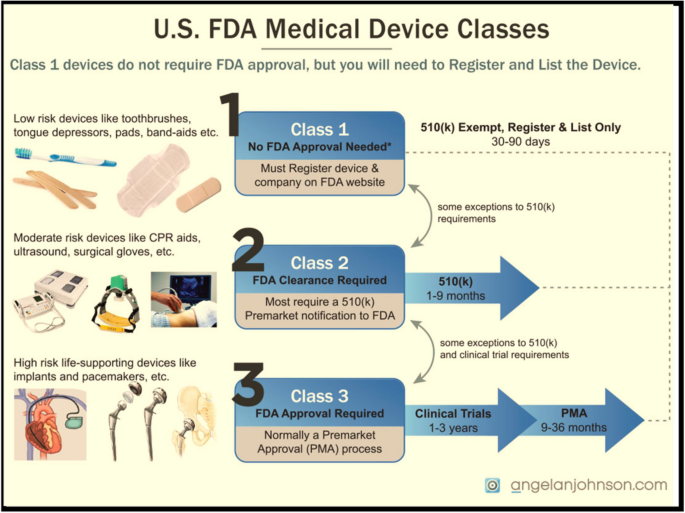 U.S. FDA Medical Device Classes

Class 1 devices do not require FDA approval, but you will need to Register and List the Device.

Low risk devices like toothbrushes, tongue depressors, pads, band-aids etc.

1

Class 1
No FDA Approval Needed*
Must Register device & company on FDA website

510(k) Exempt, Register & List Only
30-90 days

some exceptions to 510(k) requirements

Moderate risk devices like CPR aids, ultrasound, surgical gloves, etc.

2

Class 2
FDA Clearance Required
Most require a 510(k) Premarket notification to FDA

510(k)
1-9 months

some exceptions to 510(k) and clinical trial requirements

High risk life-supporting devices like implants and pacemakers, etc.

3

Class 3
FDA Approval Required
Normally a Premarket Approval (PMA) process

Clinical Trials
1-3 years

PMA
9-36 months

angelanjohnson.com